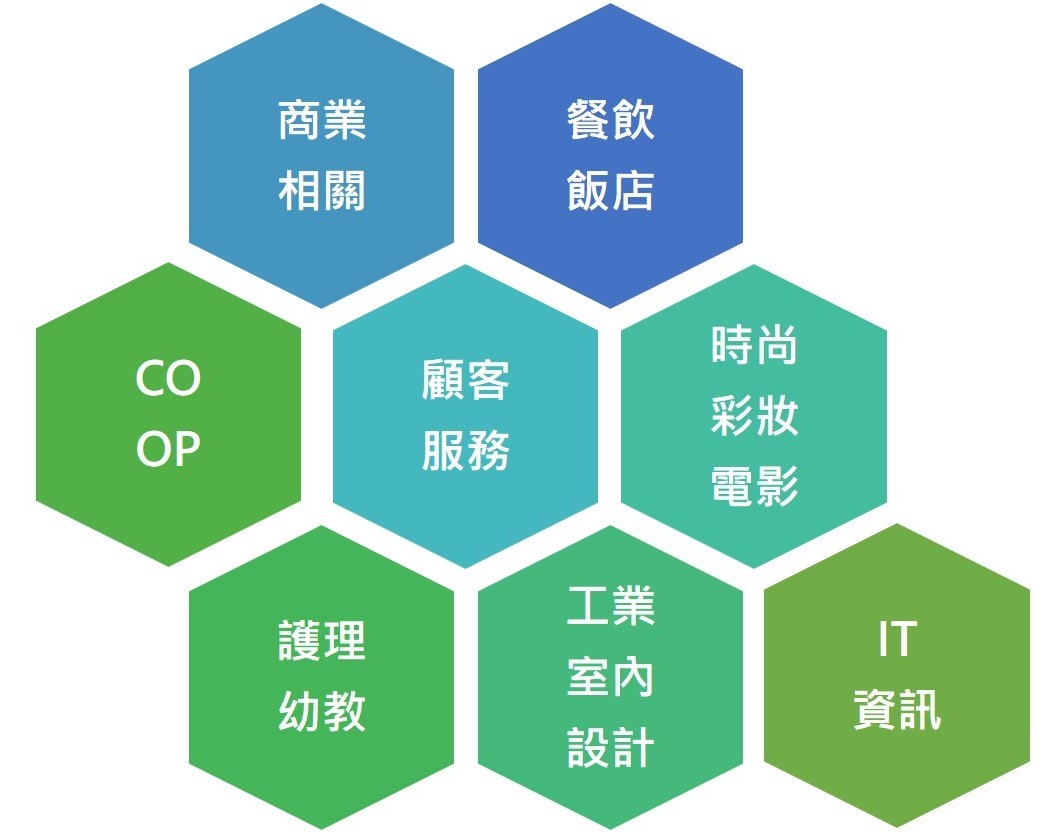 商業
相關

餐飲
飯店

CO
OP

顧客
服務

時尚
彩妝
電影

護理
幼教

工業
室內
設計

IT
資訊